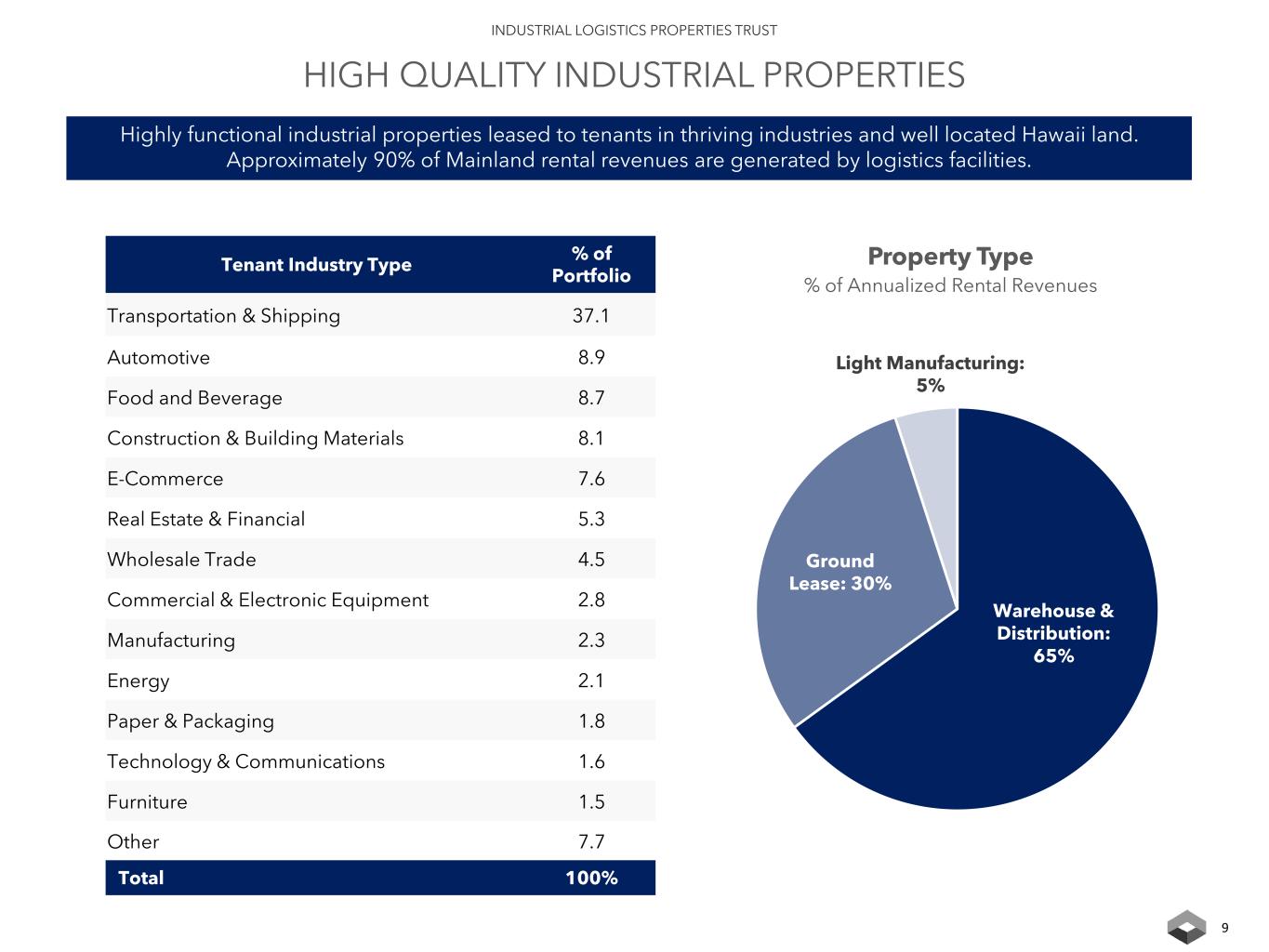 INDUSTRIAL LOGISTICS PROPERTIES TRUST

HIGH QUALITY INDUSTRIAL PROPERTIES

Highly functional industrial properties leased to tenants in thriving industries and well located Hawaii land. Approximately 90% of Mainland rental revenues are generated by logistics facilities.

| Tenant Industry Type | % of Portfolio |
|---|---|
| Transportation & Shipping | 37.1 |
| Automotive | 8.9 |
| Food and Beverage | 8.7 |
| Construction & Building Materials | 8.1 |
| E-Commerce | 7.6 |
| Real Estate & Financial | 5.3 |
| Wholesale Trade | 4.5 |
| Commercial & Electronic Equipment | 2.8 |
| Manufacturing | 2.3 |
| Energy | 2.1 |
| Paper & Packaging | 1.8 |
| Technology & Communications | 1.6 |
| Furniture | 1.5 |
| Other | 7.7 |
| Total | 100% |

Property Type
% of Annualized Rental Revenues

Light Manufacturing: 5%

Ground Lease: 30%

Warehouse & Distribution: 65%

9